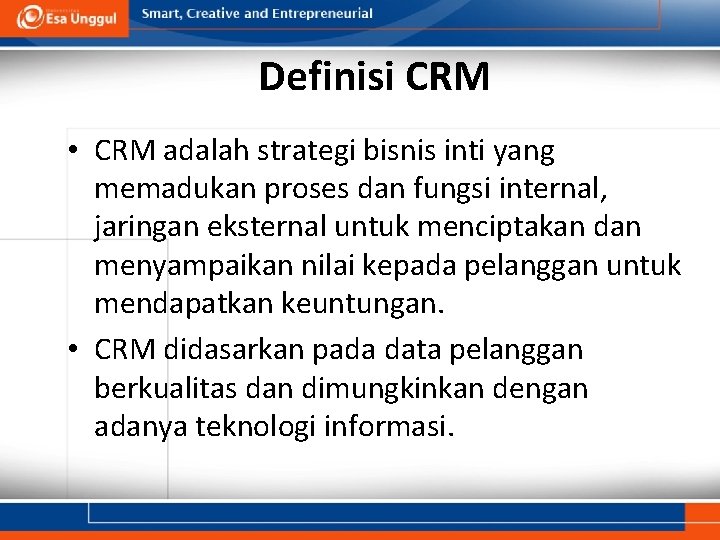 Esa Unggul

Smart, Creative and Entrepreneurial

Definisi CRM

• CRM adalah strategi bisnis inti yang memadukan proses dan fungsi internal, jaringan eksternal untuk menciptakan dan menyampaikan nilai kepada pelanggan untuk mendapatkan keuntungan.

• CRM didasarkan pada data pelanggan berkualitas dan dimungkinkan dengan adanya teknologi informasi.